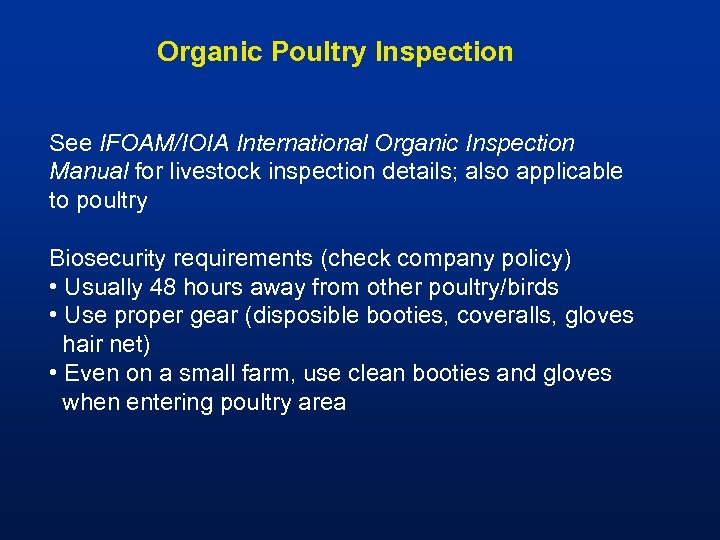 Organic Poultry Inspection

See IFOAM/IOIA International Organic Inspection Manual for livestock inspection details; also applicable to poultry

Biosecurity requirements (check company policy)
• Usually 48 hours away from other poultry/birds
• Use proper gear (disposible booties, coveralls, gloves hair net)
• Even on a small farm, use clean booties and gloves when entering poultry area